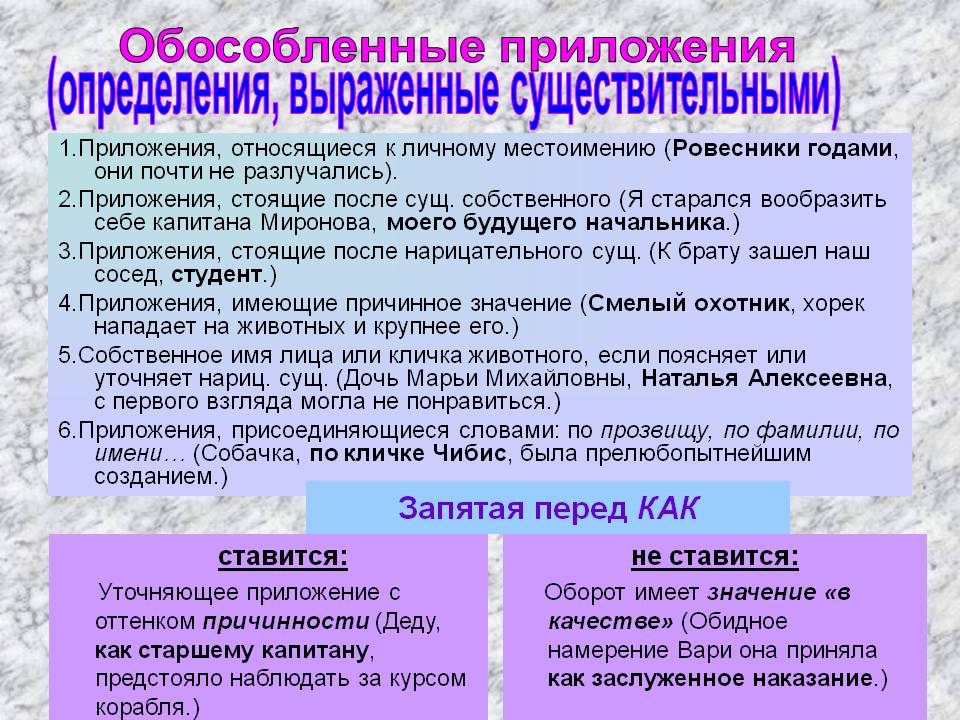 Обособленные приложения
(определения, выраженные существительными)

1.Приложения, относящиеся к личному местоимению (Ровесники годами, они почти не разлучались).

2.Приложения, стоящие после сущ. собственного (Я старался вообразить себе капитана Миронова, моего будущего начальника.)

3.Приложения, стоящие после нарицательного сущ. (К брату зашел наш сосед, студент.)

4.Приложения, имеющие причинное значение (Смелый охотник, хорек нападает на животных и крупнее его.)

5.Собственное имя лица или кличка животного, если поясняет или уточняет нариц. сущ. (Дочь Марьи Михайловны, Наталья Алексеевна, с первого взгляда могла не понравиться.)

6.Приложения, присоединяющиеся словами: по прозвищу, по фамилии, по имени… (Собачка, по кличке Чибис, была прелюбопытнейшим созданием.)

Запятая перед КАК

ставится:

Уточняющее приложение с оттенком причинности (Деду, как старшему капитану, предстояло наблюдать за курсом корабля.)

не ставится:

Оборот имеет значение «в качестве» (Обидное намерение Вари она приняла как заслуженное наказание.)